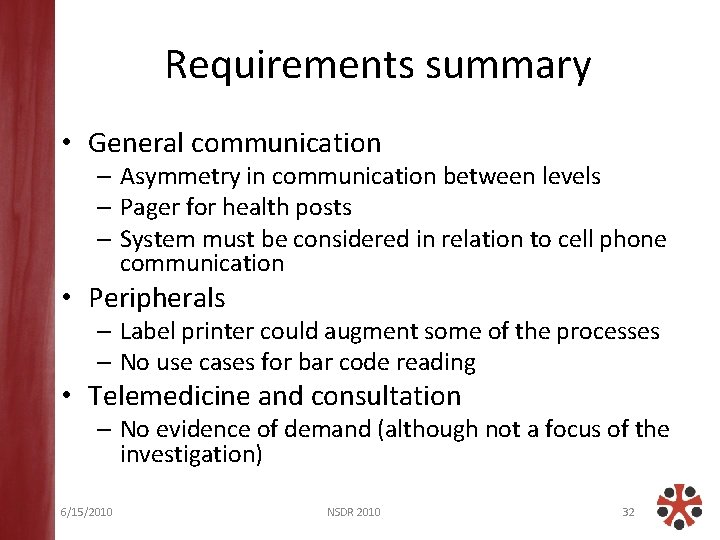 Requirements summary

• General communication
– Asymmetry in communication between levels
– Pager for health posts
– System must be considered in relation to cell phone communication
• Peripherals
– Label printer could augment some of the processes
– No use cases for bar code reading
• Telemedicine and consultation
– No evidence of demand (although not a focus of the investigation)

6/15/2010 NSDR 2010 32